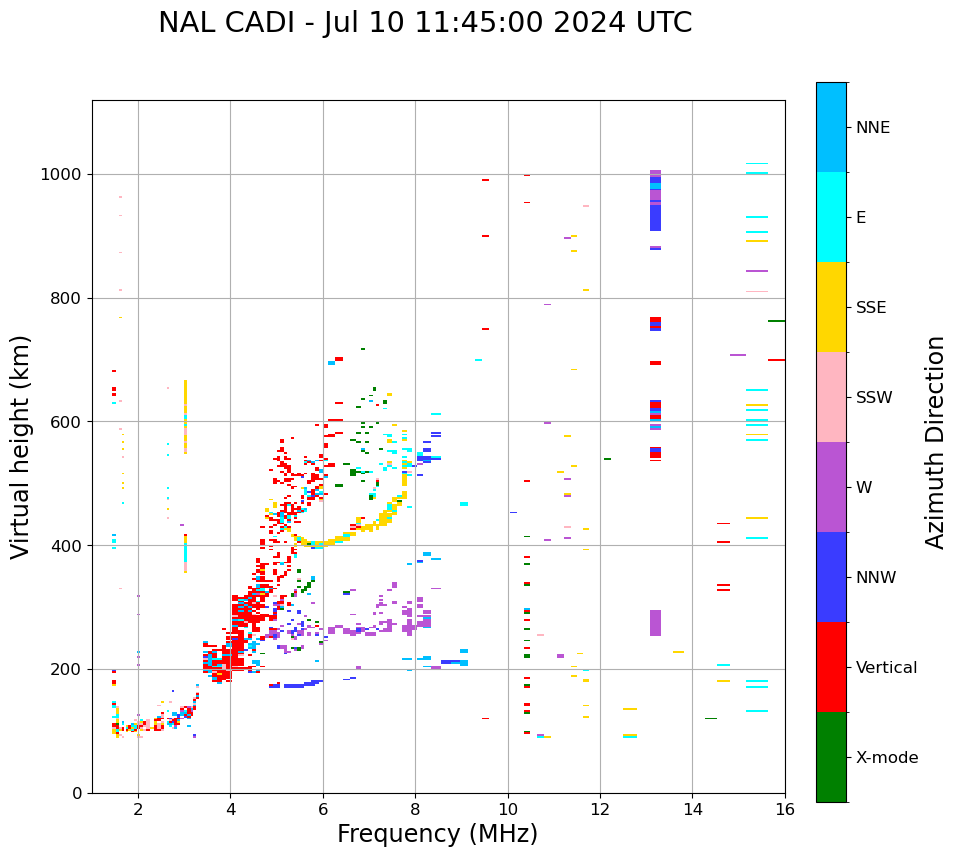 NAL CADI - Jul 10 11:45:00 2024 UTC

Virtual height (km)

1000
800
600
400
200
0

2
4
6
8
10
12
14
16

Frequency (MHz)

NNE
E
SSE
SSW
W
NNW
Vertical
X-mode

Azimuth Direction